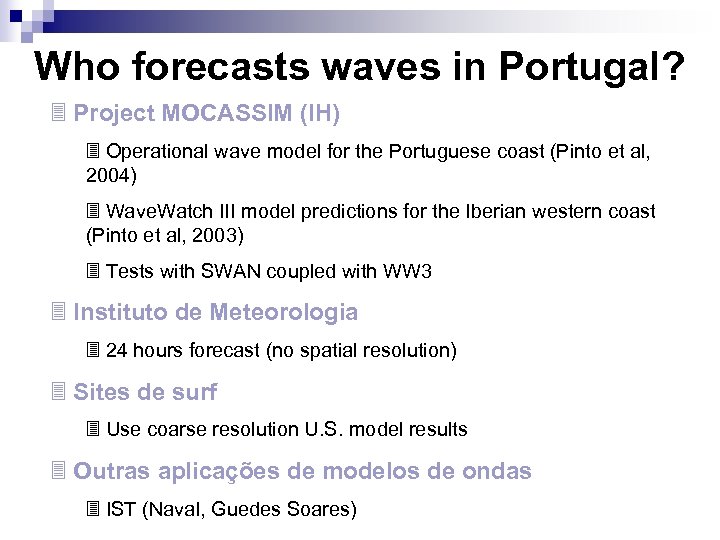 Who forecasts waves in Portugal?

Project MOCASSIM (IH)

Operational wave model for the Portuguese coast (Pinto et al, 2004)

WaveWatch III model predictions for the Iberian western coast (Pinto et al, 2003)

Tests with SWAN coupled with WW3

Instituto de Meteorologia

24 hours forecast (no spatial resolution)

Sites de surf

Use coarse resolution U.S. model results

Outras aplicações de modelos de ondas

IST (Naval, Guedes Soares)